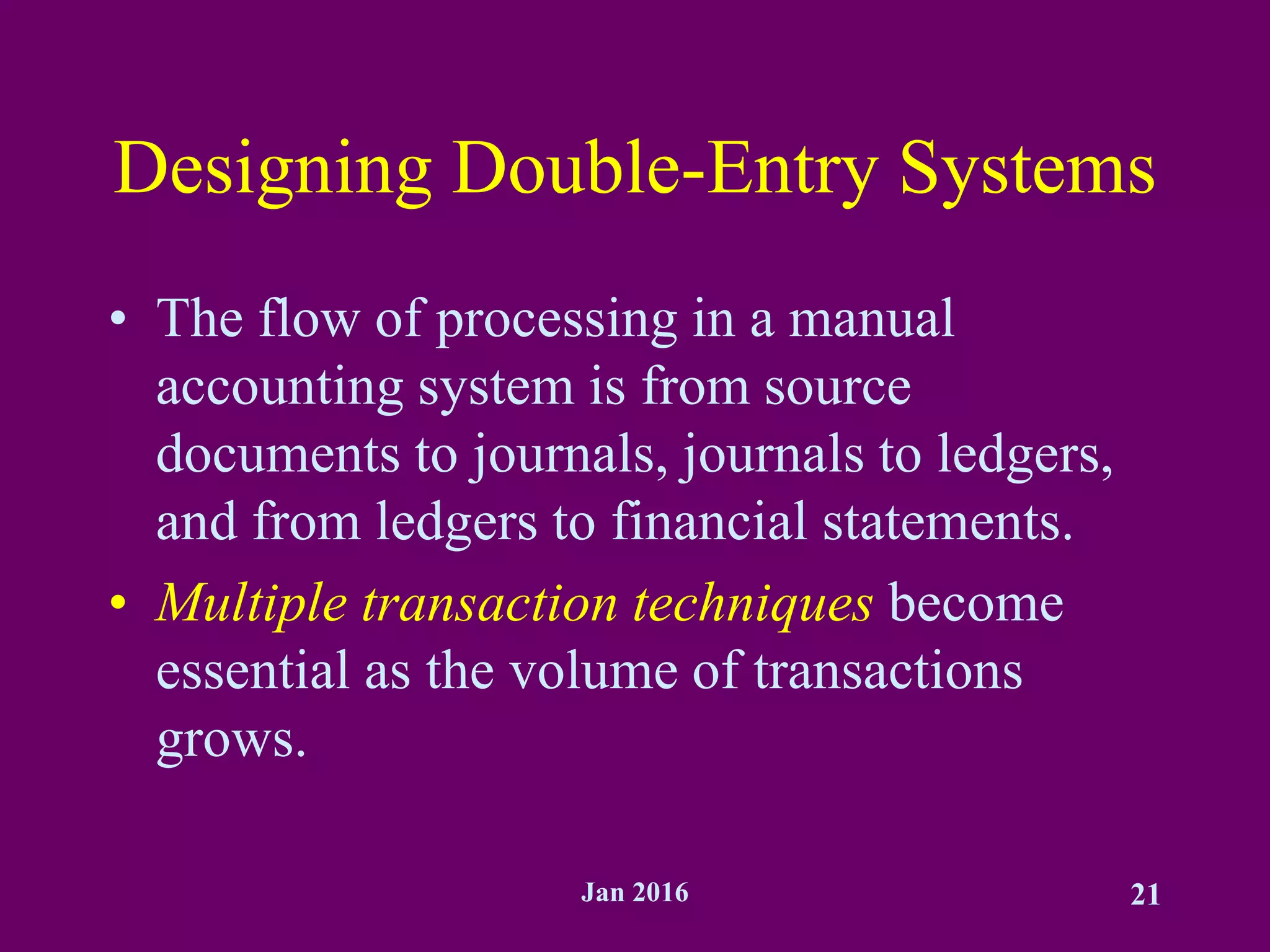 Designing Double-Entry Systems

• The flow of processing in a manual accounting system is from source documents to journals, journals to ledgers, and from ledgers to financial statements.

• Multiple transaction techniques become essential as the volume of transactions grows.

Jan 2016

21